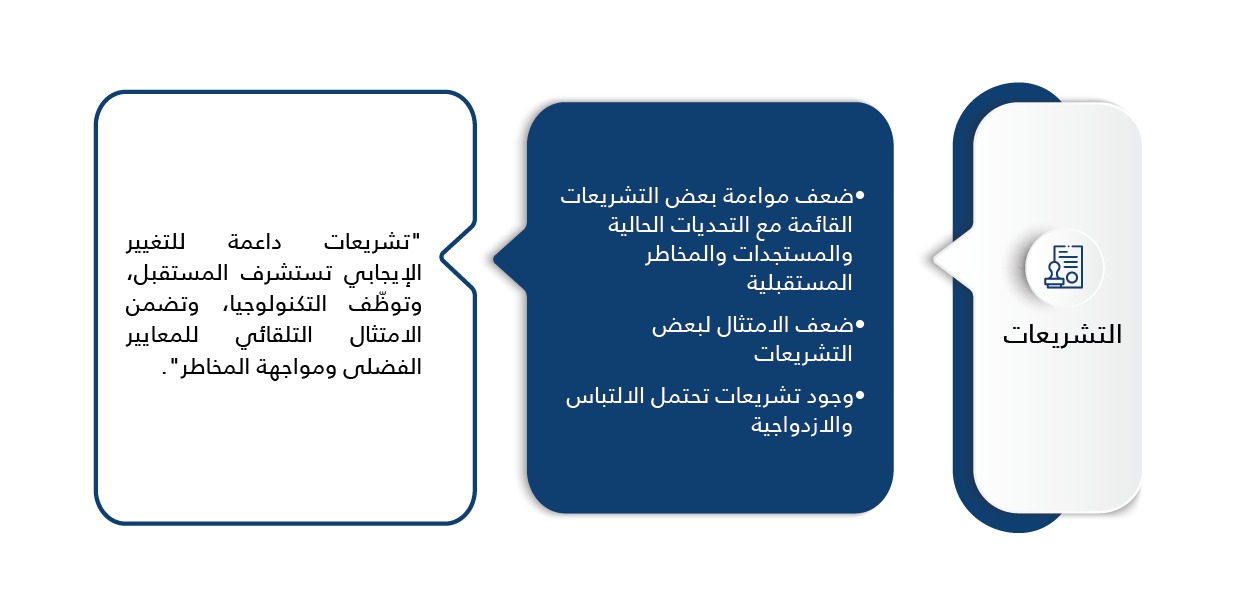 التشريعات

•ضعف مواءمة بعض التشريعات القائمة مع التحديات الحالية والمستجدات والمخاطر المستقبلية

•ضعف الامتثال لبعض التشريعات

•وجود تشريعات تحتمل الالتباس والازدواجية

"تشريعات داعمة للتغيير الإيجابي تستشرف المستقبل، وتوظّف التكنولوجيا، وتضمن الامتثال التلقائي للمعايير الفضلى ومواجهة المخاطر".